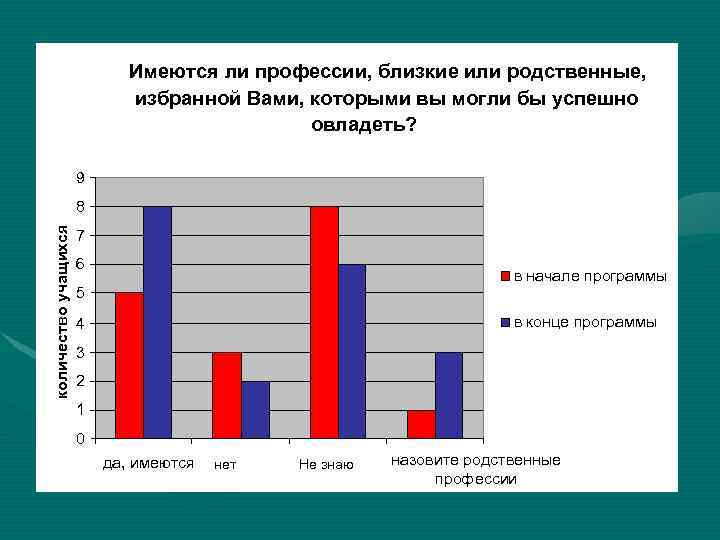 Имеются ли профессии, близкие или родственные, избранной Вами, которыми вы могли бы успешно овладеть?

количество учащихся

9
8
7
6
5
4
3
2
1
0

да, имеются
нет
Не знаю
назовите родственные профессии

в начале программы
в конце программы